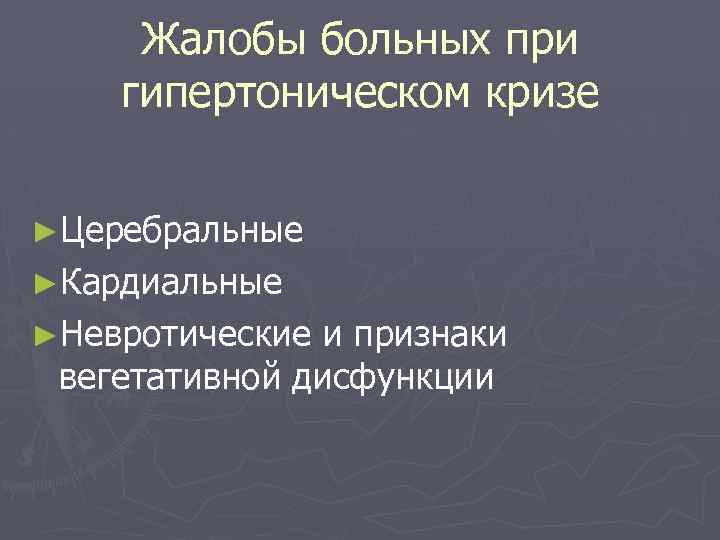 Жалобы больных при гипертоническом кризе

►Церебральные
►Кардиальные
►Невротические и признаки вегетативной дисфункции